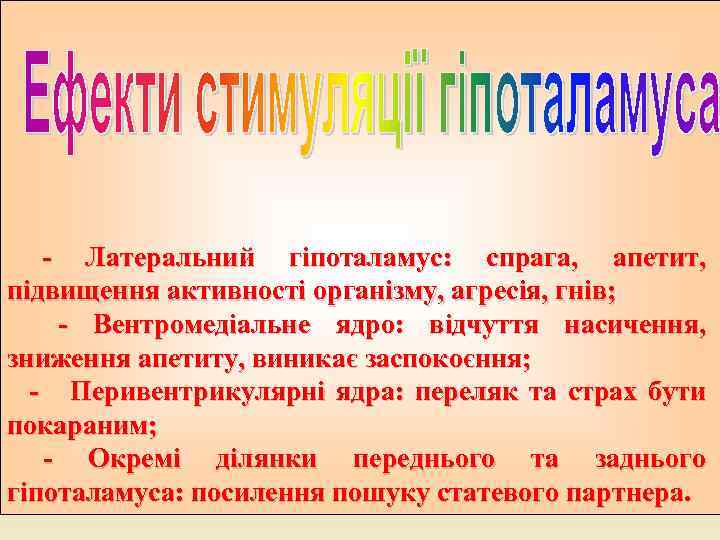 Ефекти стимуляції гіпоталамуса

- Латеральний гіпоталамус: спрага, апетит, підвищення активності організму, агресія, гнів;

- Вентромедіальне ядро: відчуття насичення, зниження апетиту, виникає заспокоєння;

- Перивентрикулярні ядра: переляк та страх бути покараним;

- Окремі ділянки переднього та заднього гіпоталамуса: посилення пошуку статевого партнера.